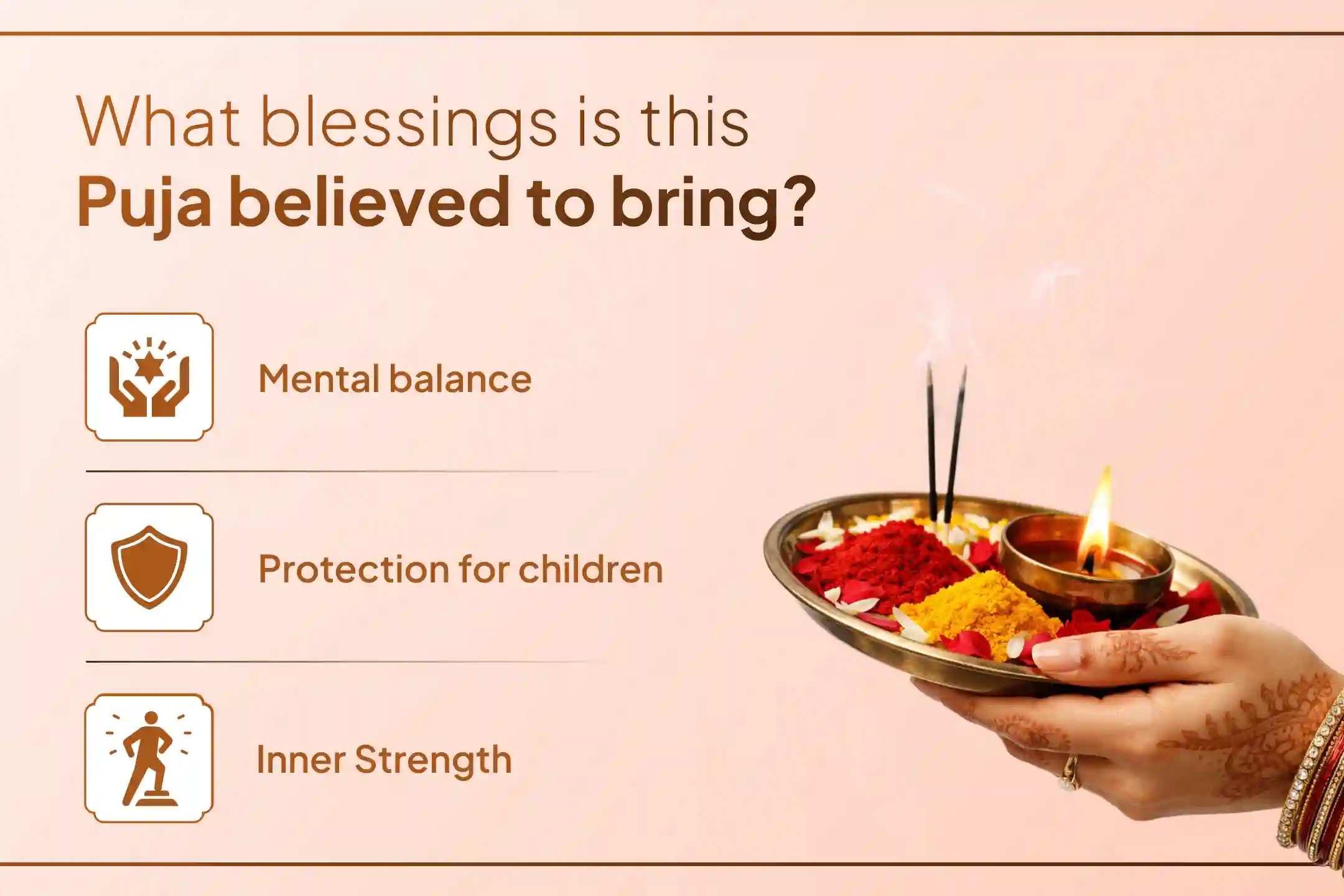 What blessings is this
Puja believed to bring?

Mental balance

Protection for children

Inner Strength